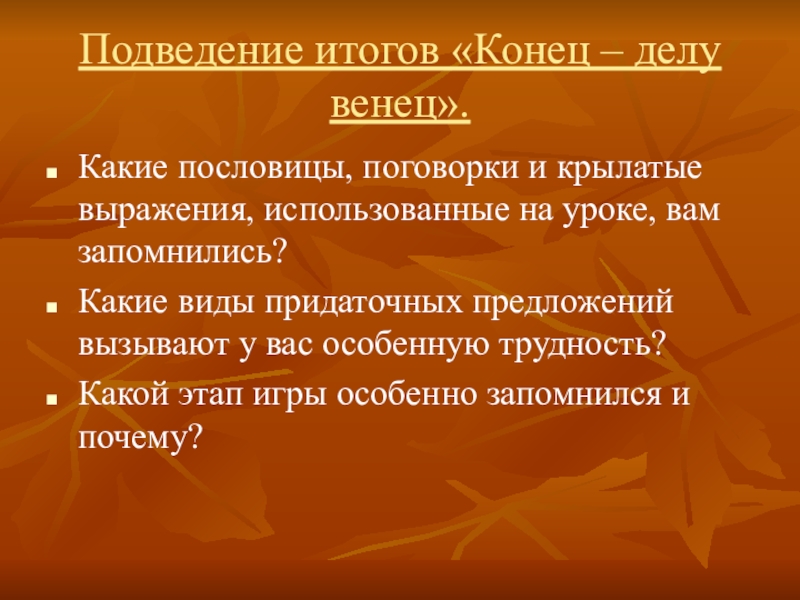 Подведение итогов «Конец – делу венец».

Какие пословицы, поговорки и крылатые выражения, использованные на уроке, вам запомнились?

Какие виды придаточных предложений вызывают у вас особенную трудность?

Какой этап игры особенно запомнился и почему?